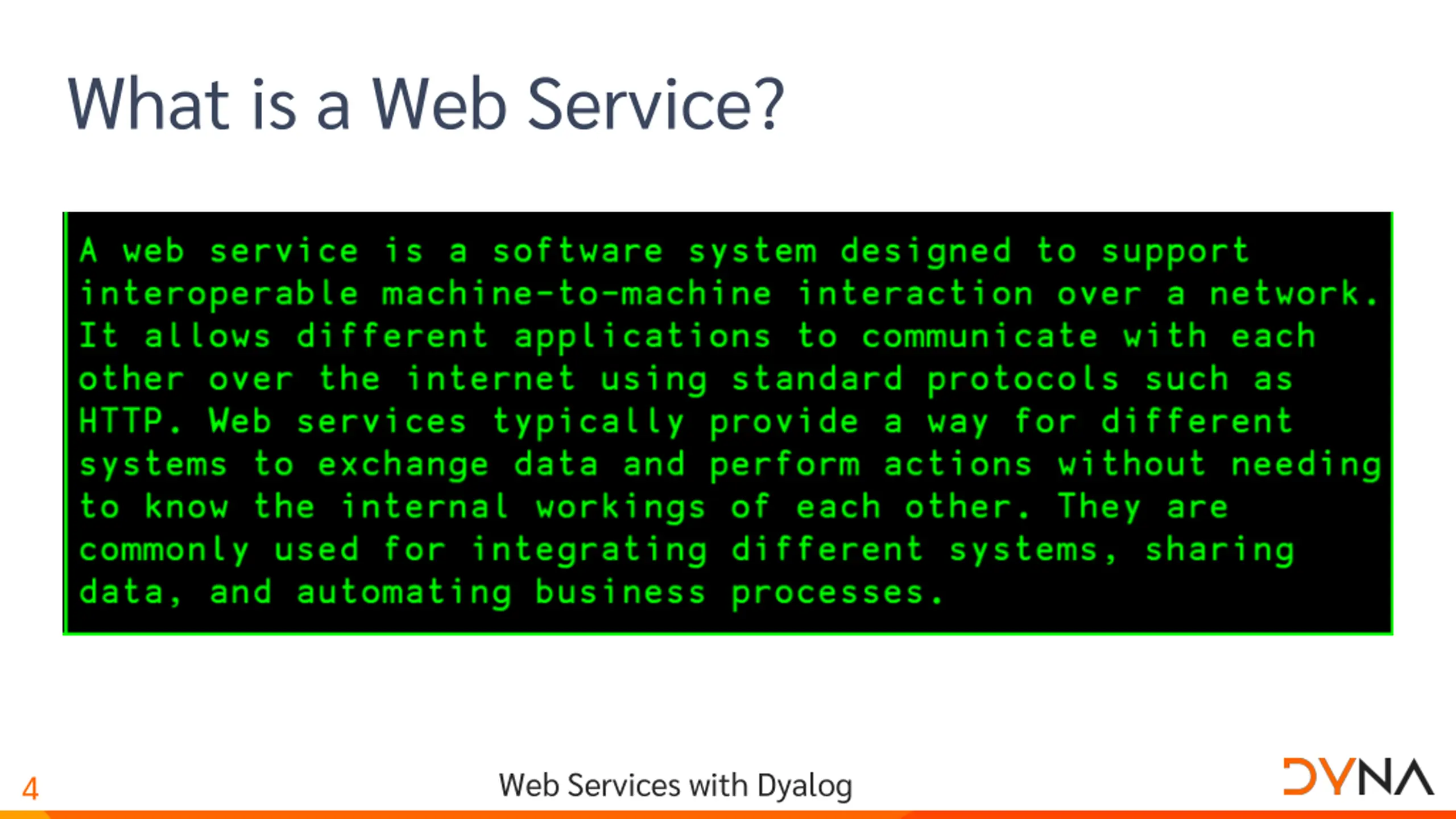 What is a Web Service?

A web service is a software system designed to support interoperable machine-to-machine interaction over a network. It allows different applications to communicate with each other over the internet using standard protocols such as HTTP. Web services typically provide a way for different systems to exchange data and perform actions without needing to know the internal workings of each other. They are commonly used for integrating different systems, sharing data, and automating business processes.

4

Web Services with Dyalog

DYNA